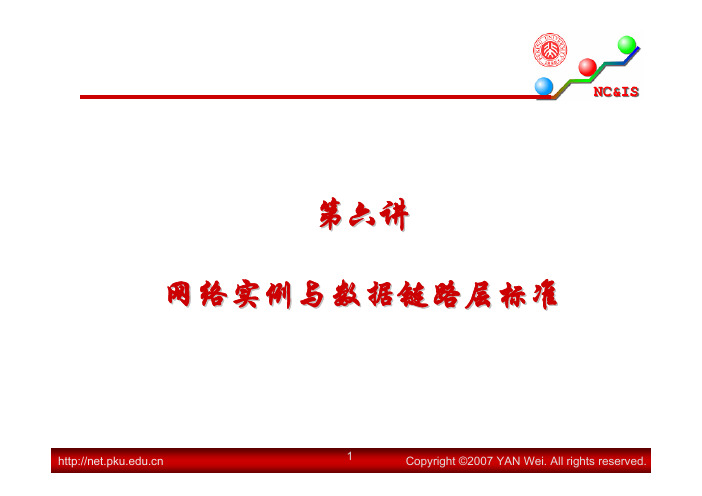 NC&IS

第六讲

网络实例与数据链路层标准

http://net.pku.edu.cn

1

Copyright ©2007 YAN Wei. All rights reserved.